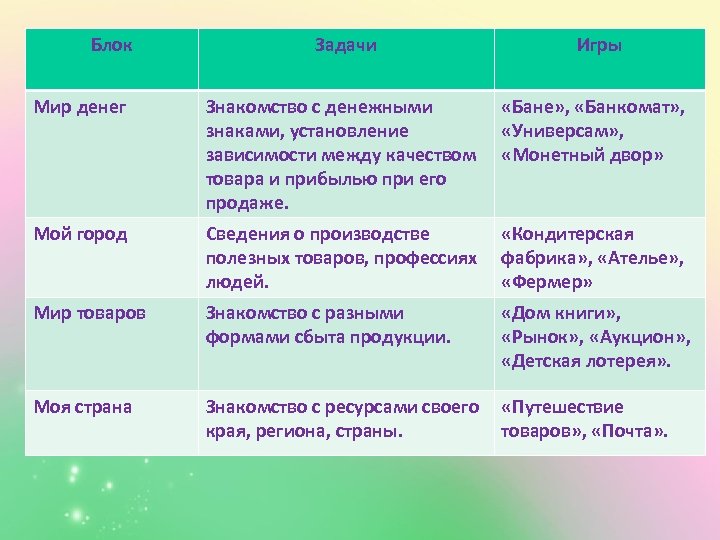 | Блок | Задачи | Игры |
|---|---|---|
| Мир денег | Знакомство с денежными знаками, установление зависимости между качеством товара и прибылью при его продаже. | «Бане», «Банкомат», «Универсам», «Монетный двор» |
| Мой город | Сведения о производстве полезных товаров, профессиях людей. | «Кондитерская фабрика», «Ателье», «Фермер» |
| Мир товаров | Знакомство с разными формами сбыта продукции. | «Дом книги», «Рынок», «Аукцион», «Детская лотерея». |
| Моя страна | Знакомство с ресурсами своего края, региона, страны. | «Путешествие товаров», «Почта». |